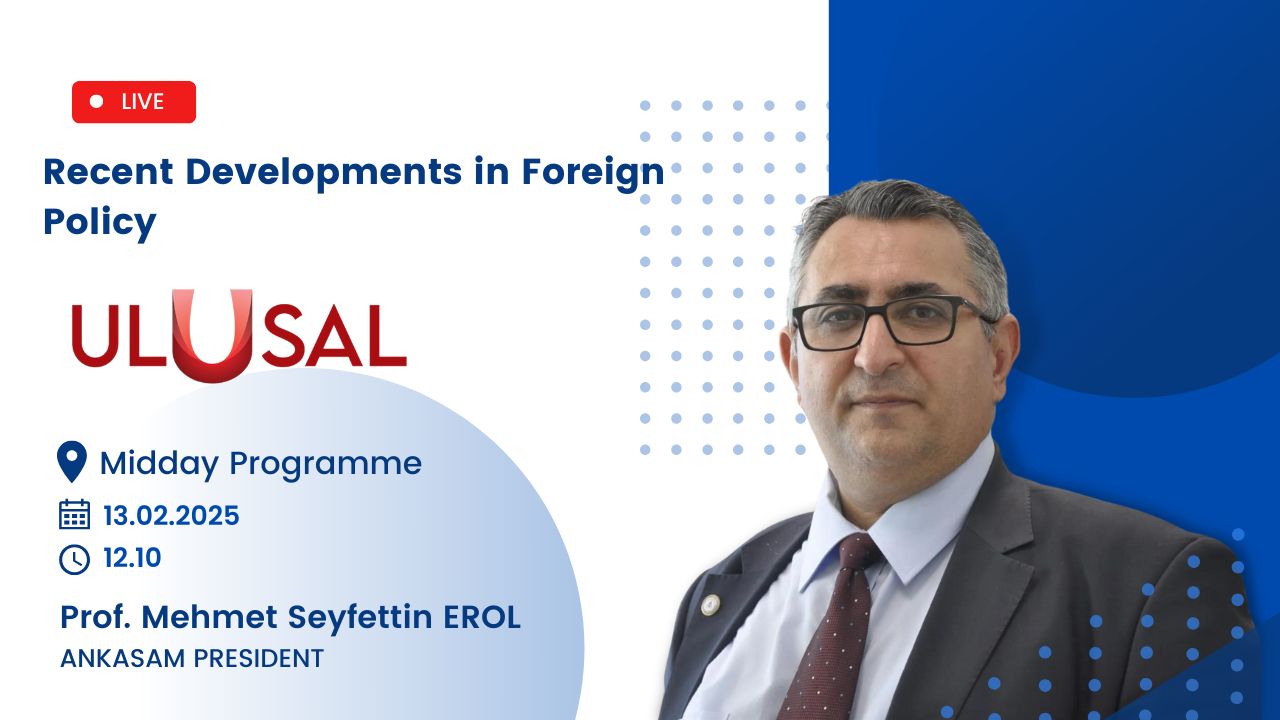 LIVE

Recent Developments in Foreign Policy

ULUSAL

Midday Programme

13.02.2025

12.10

Prof. Mehmet Seyfettin EROL

ANKASAM PRESIDENT